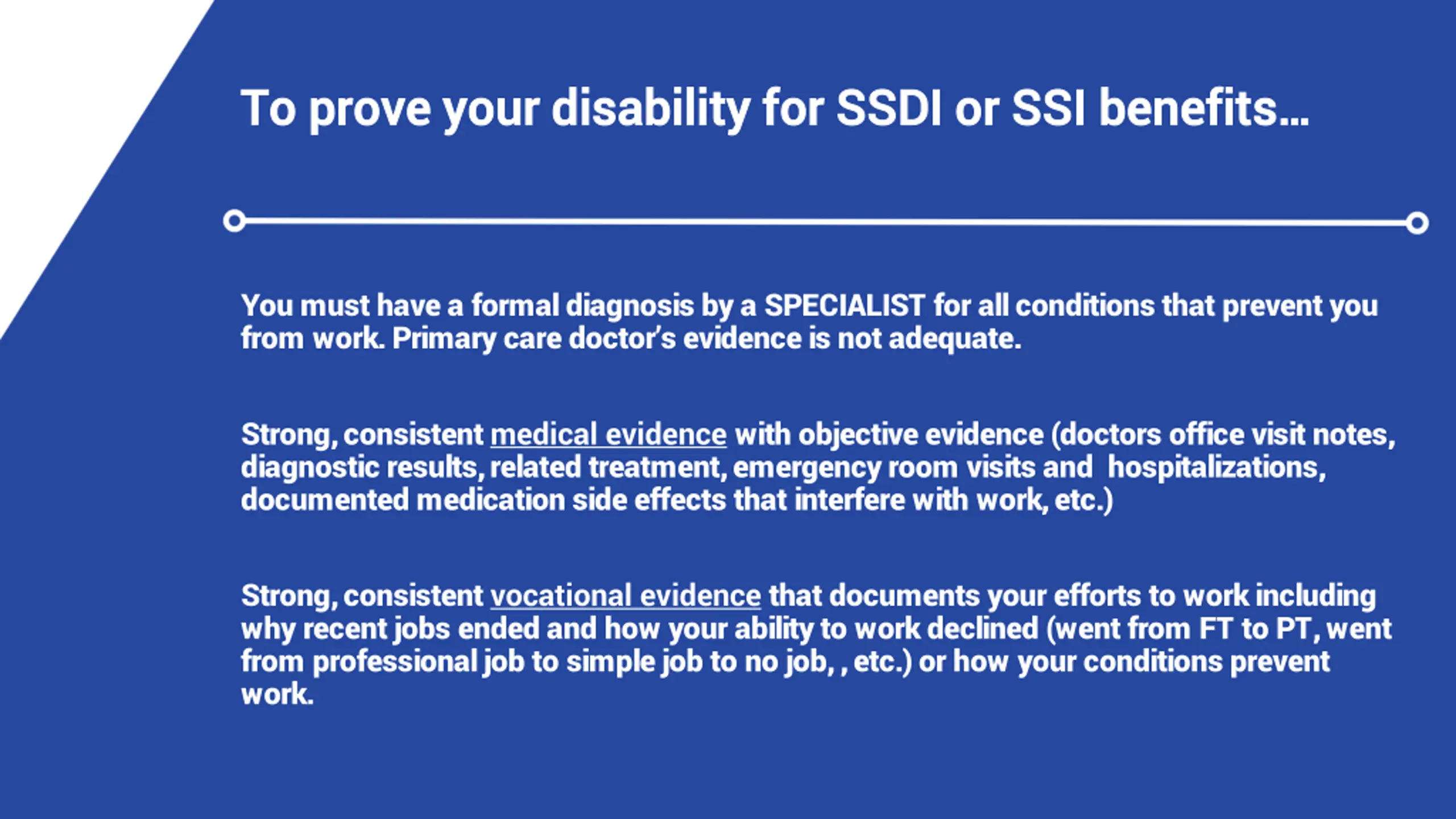 To prove your disability for SSDI or SSI benefits…

You must have a formal diagnosis by a SPECIALIST for all conditions that prevent you from work. Primary care doctor's evidence is not adequate.

Strong, consistent medical evidence with objective evidence (doctors office visit notes, diagnostic results, related treatment, emergency room visits and hospitalizations, documented medication side effects that interfere with work, etc.)

Strong, consistent vocational evidence that documents your efforts to work including why recent jobs ended and how your ability to work declined (went from FT to PT, went from professional job to simple job to no job, , etc.) or how your conditions prevent work.